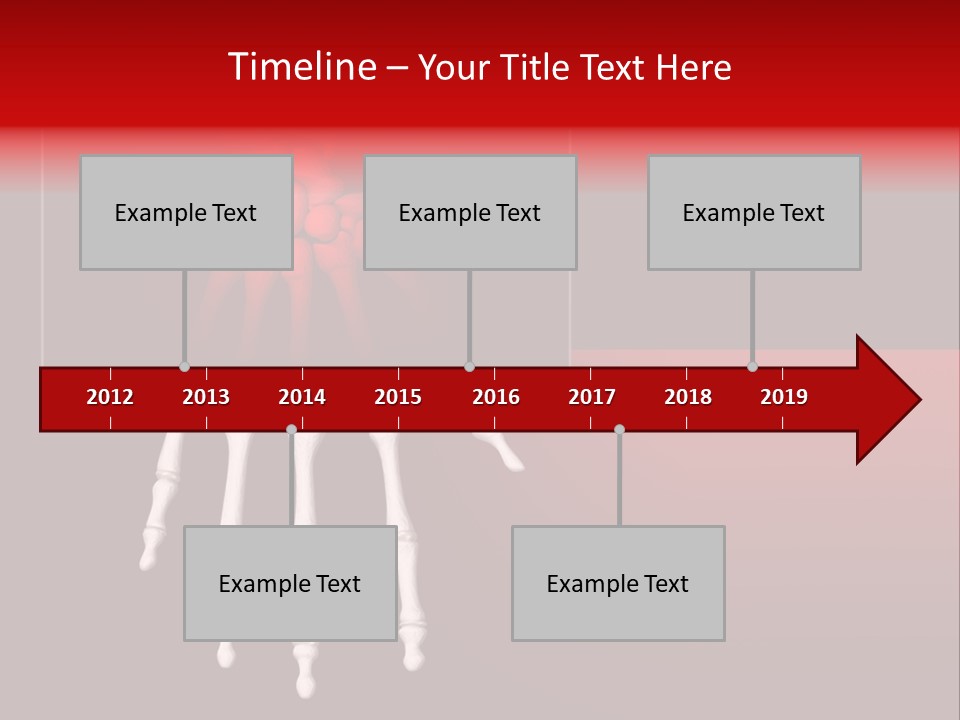 Timeline – Your Title Text Here

Example Text

Example Text

Example Text

2012 2013 2014 2015 2016 2017 2018 2019

Example Text

Example Text